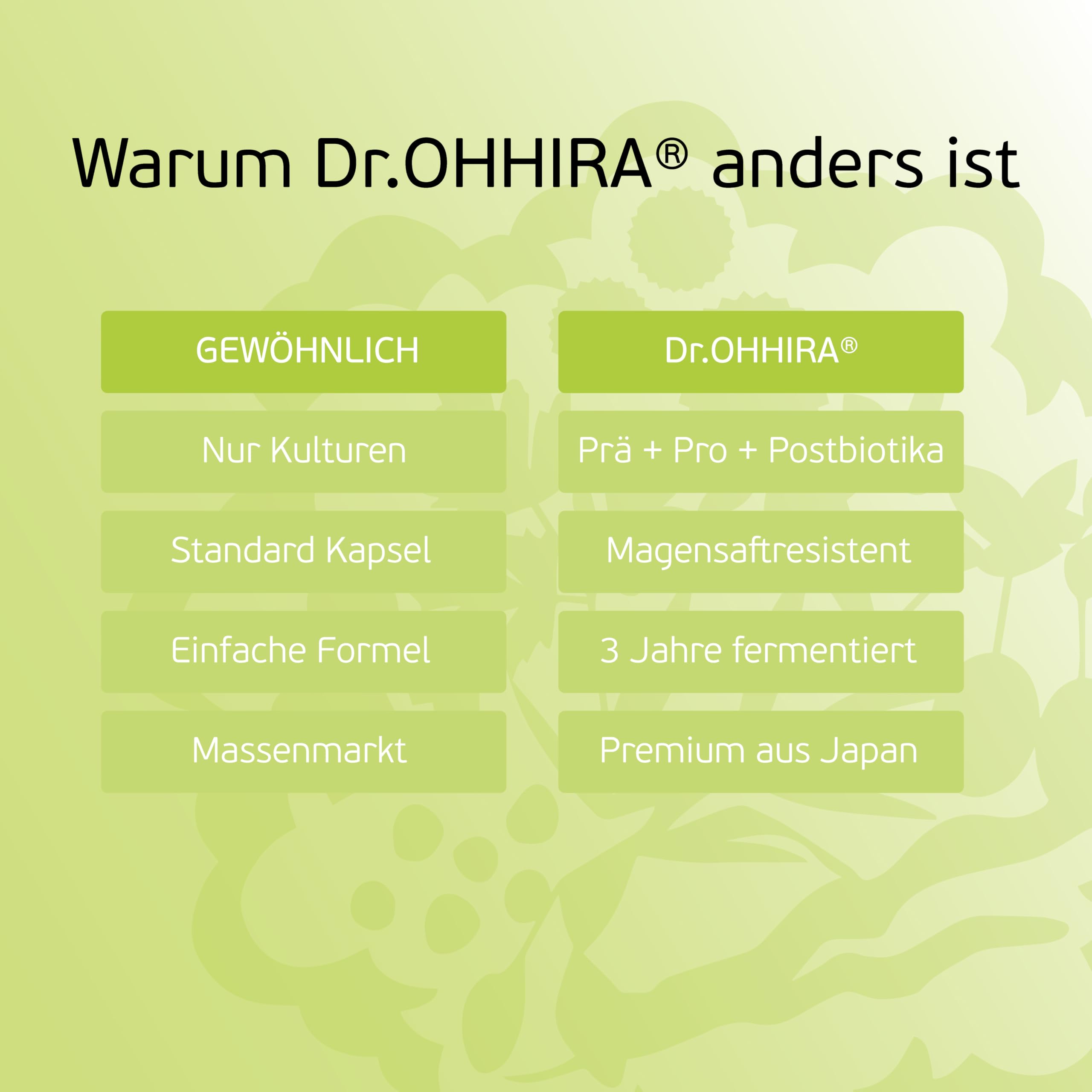 Warum Dr.OHHIRA® anders ist

| GEWÖHNLICH | Dr.OHHIRA® |
|---|---|
| Nur Kulturen | Prä + Pro + Postbiotika |
| Standard Kapsel | Magensaftresistent |
| Einfache Formel | 3 Jahre fermentiert |
| Massenmarkt | Premium aus Japan |